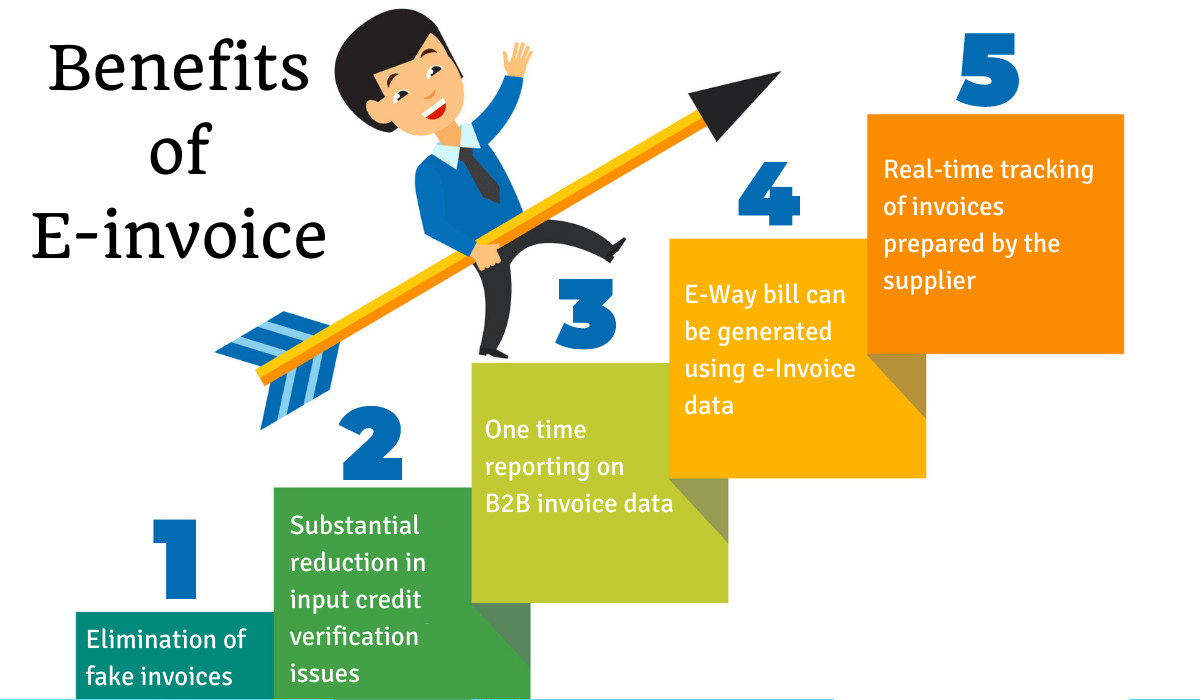 Benefits of E-invoice

1

Elimination of fake invoices

2

Substantial reduction in input credit verification issues

3

One time reporting on B2B invoice data

4

E-Way bill can be generated using e-Invoice data

5

Real-time tracking of invoices prepared by the supplier